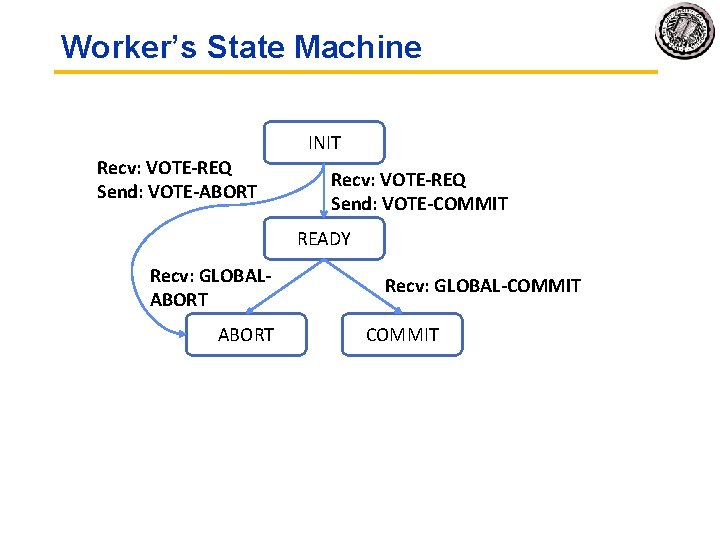 Worker's State Machine

INIT

Recv: VOTE-REQ
Send: VOTE-ABORT

Recv: VOTE-REQ
Send: VOTE-COMMIT

READY

Recv: GLOBAL-ABORT

Recv: GLOBAL-COMMIT

ABORT

COMMIT